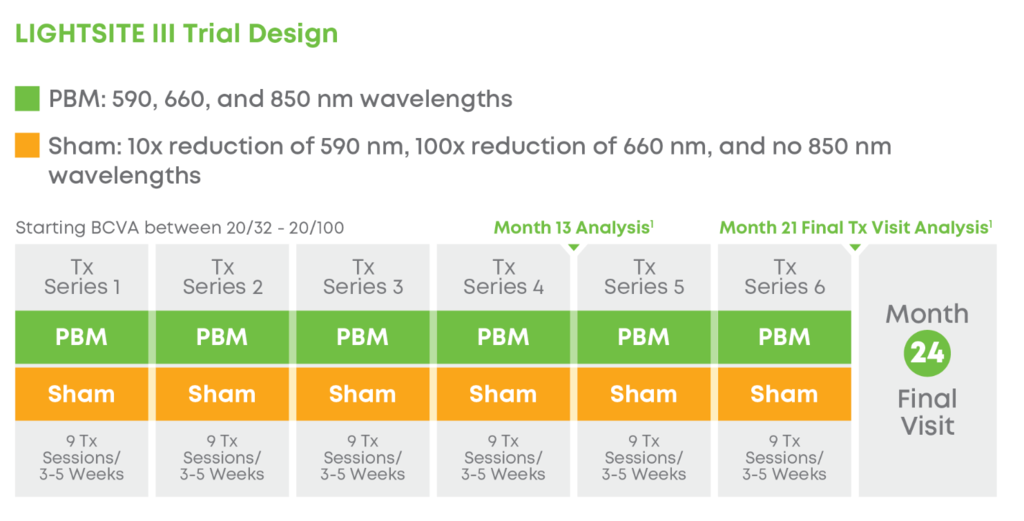 LIGHTSITE III Trial Design

PBM: 590, 660, and 850 nm wavelengths

Sham: 10x reduction of 590 nm, 100x reduction of 660 nm, and no 850 nm wavelengths

Starting BCVA between 20/32 - 20/100

Month 13 Analysis$^1$

Month 21 Final Tx Visit Analysis$^1$

| Tx Series 1 | Tx Series 2 | Tx Series 3 | Tx Series 4 | Tx Series 5 | Tx Series 6 | Month 24 Final Visit |
|---|---|---|---|---|---|---|
| PBM | PBM | PBM | PBM | PBM | PBM | |
| Sham | Sham | Sham | Sham | Sham | Sham | |
| 9 Tx Sessions/ 3-5 Weeks | 9 Tx Sessions/ 3-5 Weeks | 9 Tx Sessions/ 3-5 Weeks | 9 Tx Sessions/ 3-5 Weeks | 9 Tx Sessions/ 3-5 Weeks | 9 Tx Sessions/ 3-5 Weeks | |